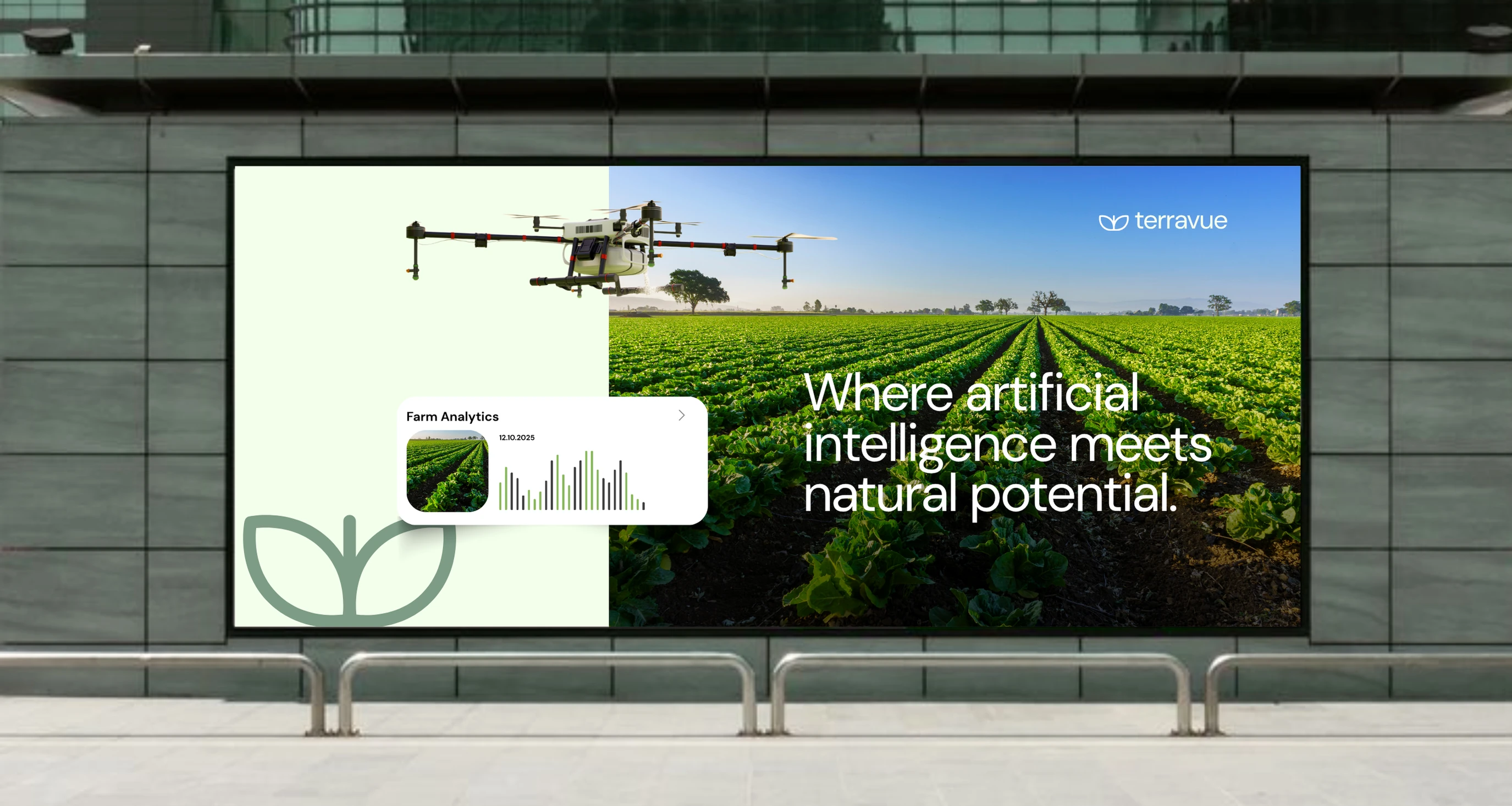 terravue

Farm Analytics

12.10.2025

Where artificial intelligence meets natural potential.